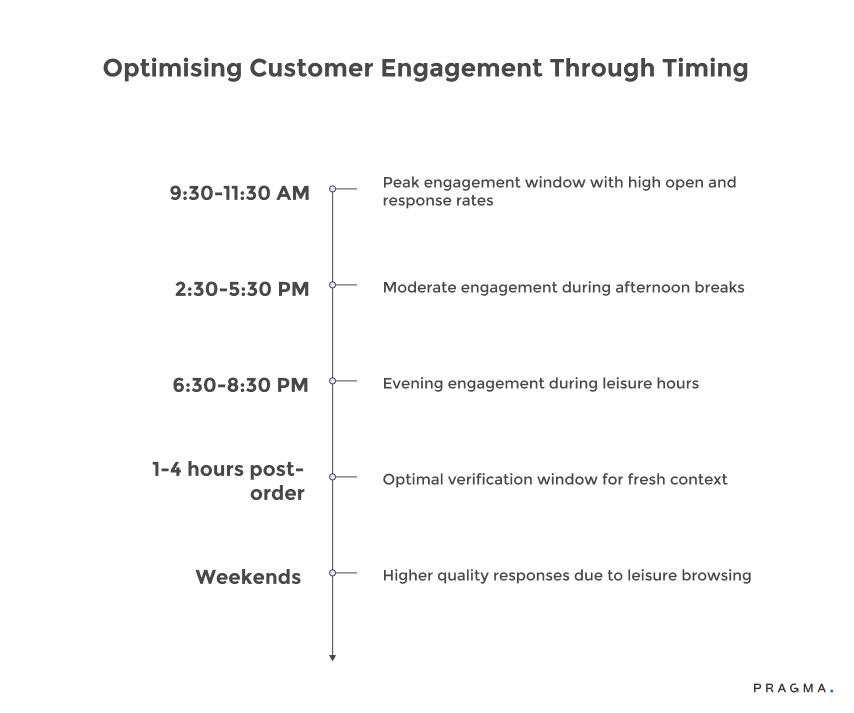 Optimising Customer Engagement Through Timing

9:30-11:30 AM
Peak engagement window with high open and response rates

2:30-5:30 PM
Moderate engagement during afternoon breaks

6:30-8:30 PM
Evening engagement during leisure hours

1-4 hours post-order
Optimal verification window for fresh context

Weekends
Higher quality responses due to leisure browsing

PRAGMA.